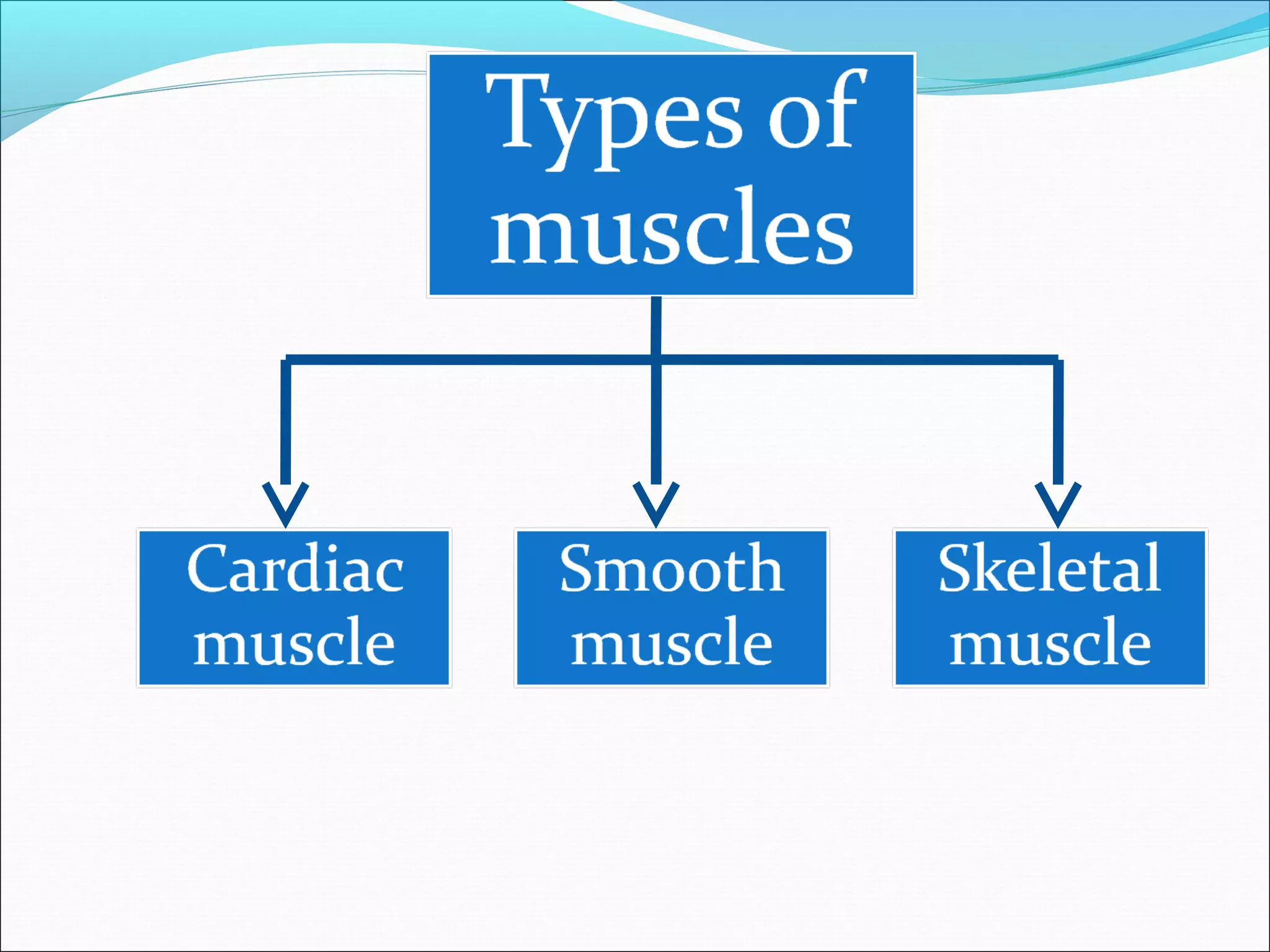 Types of muscles

Cardiac muscle

Smooth muscle

Skeletal muscle